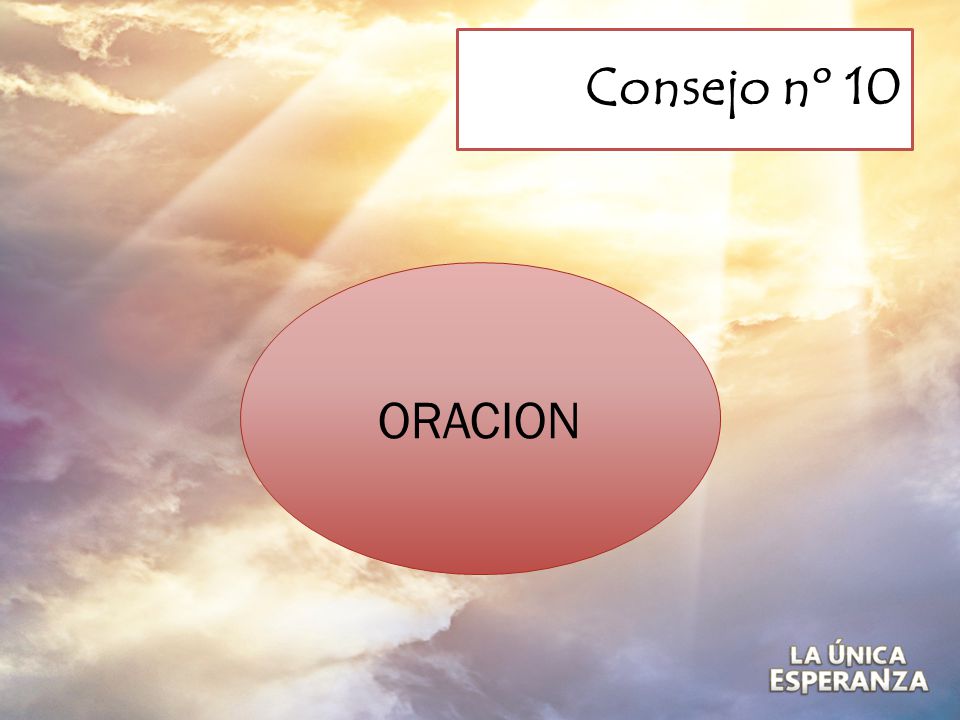 Consejo nº 10

ORACION

LA ÚNICA
ESPERANZA